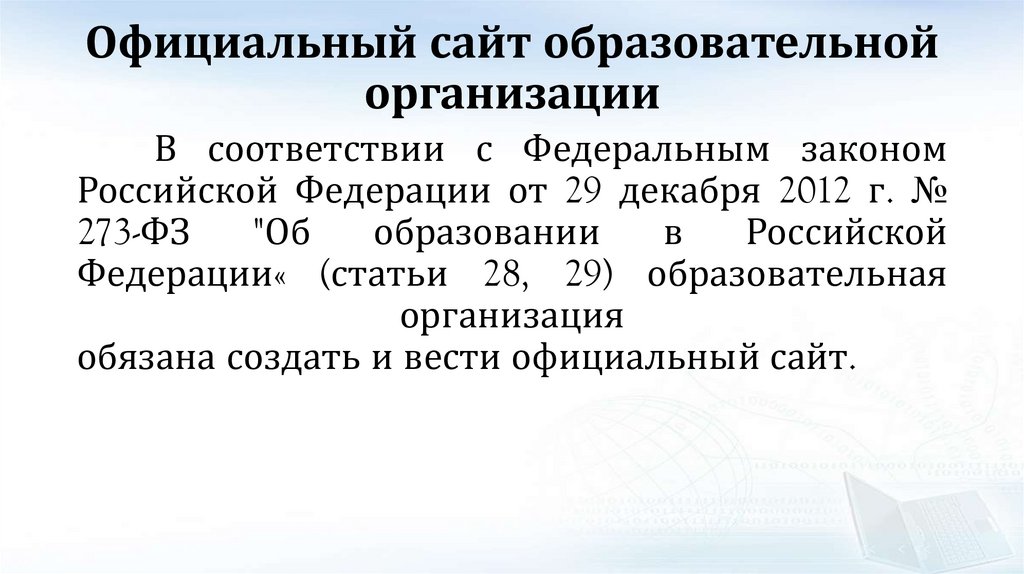 Официальный сайт образовательной организации

В соответствии с Федеральным законом Российской Федерации от 29 декабря 2012 г. № 273-ФЗ "Об образовании в Российской Федерации« (статьи 28, 29) образовательная организация
обязана создать и вести официальный сайт.